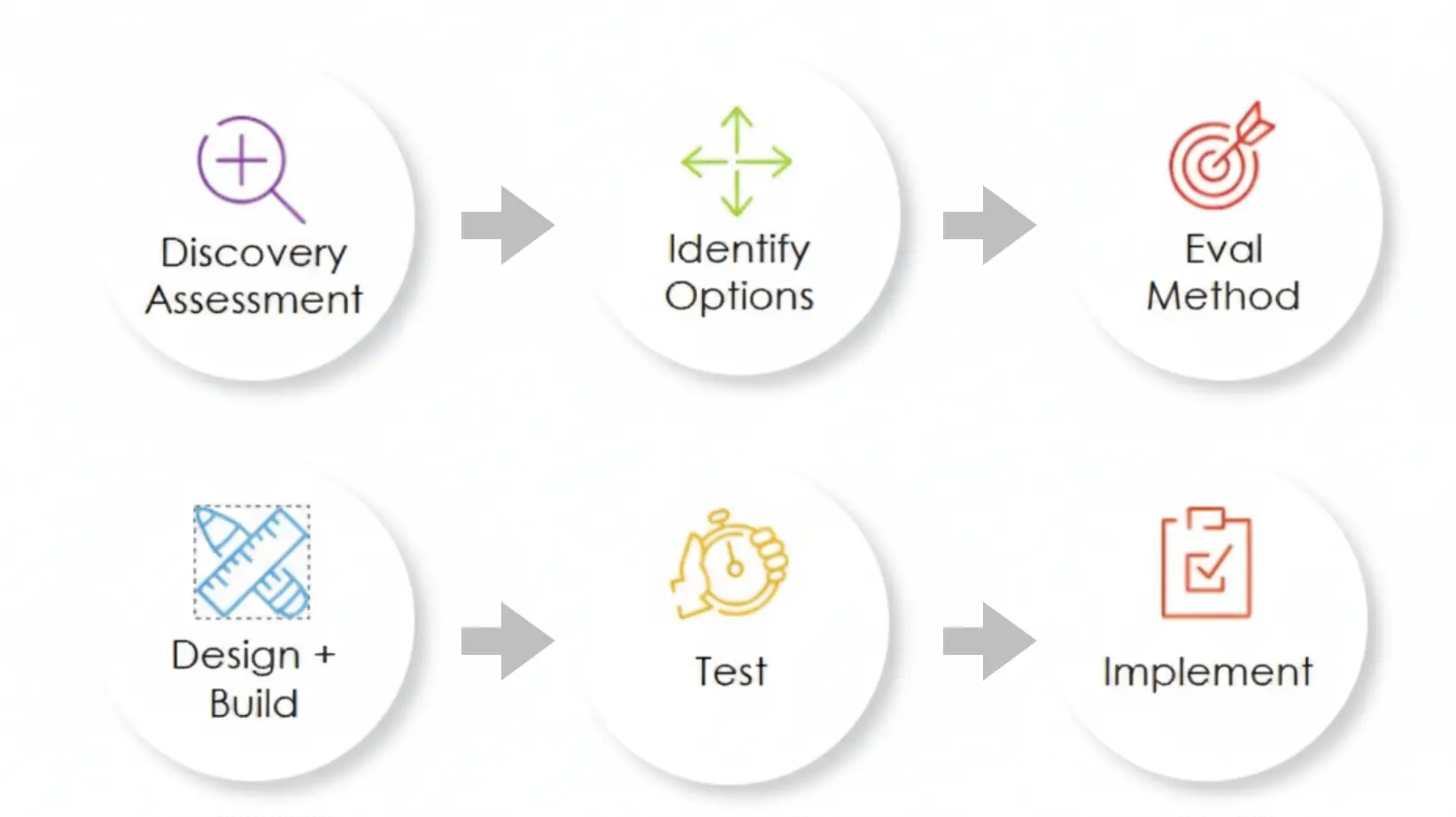 Discovery Assessment

Identify Options

Eval Method

Design + Build

Test

Implement